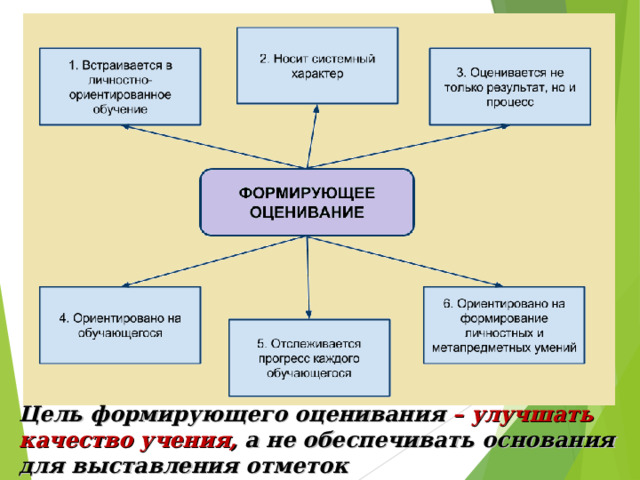 1. Встраивается в личностно-ориентированное обучение

2. Носит системный характер

3. Оценивается не только результат, но и процесс

ФОРМИРУЮЩЕЕ ОЦЕНИВАНИЕ

4. Ориентировано на обучающегося

5. Отслеживается прогресс каждого обучающегося

6. Ориентировано на формирование личностных и метапредметных умений

Цель формирующего оценивания – улучшать качество учения, а не обеспечивать основания для выставления отметок